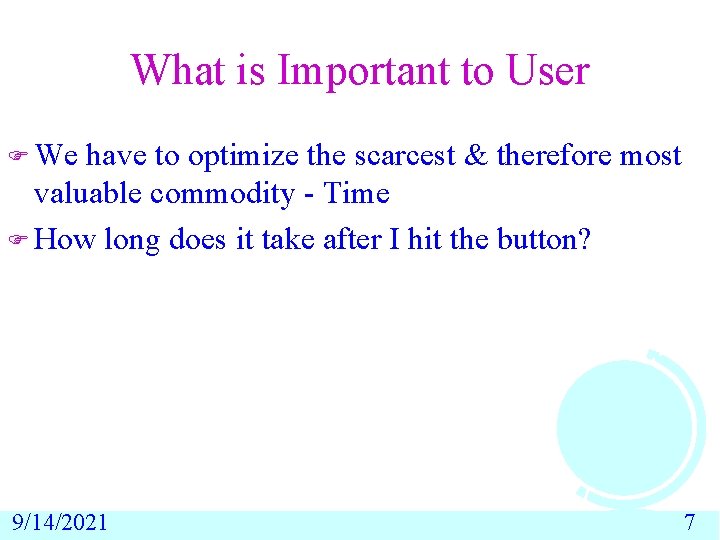 What is Important to User

We have to optimize the scarcest & therefore most valuable commodity - Time

How long does it take after I hit the button?

9/14/2021

7